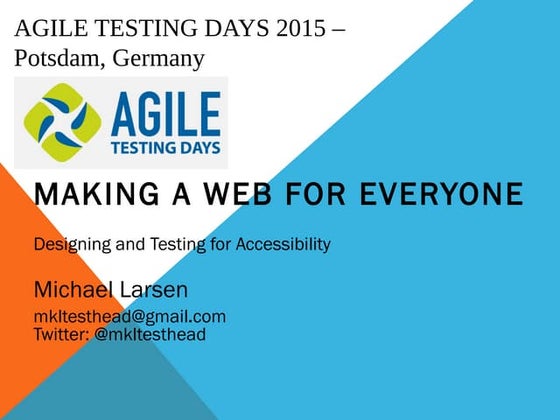 AGILE TESTING DAYS 2015 – Potsdam, Germany

AGILE
TESTING DAYS

MAKING A WEB FOR EVERYONE

Designing and Testing for Accessibility

Michael Larsen

mkltesthead@gmail.com
Twitter: @mkltesthead